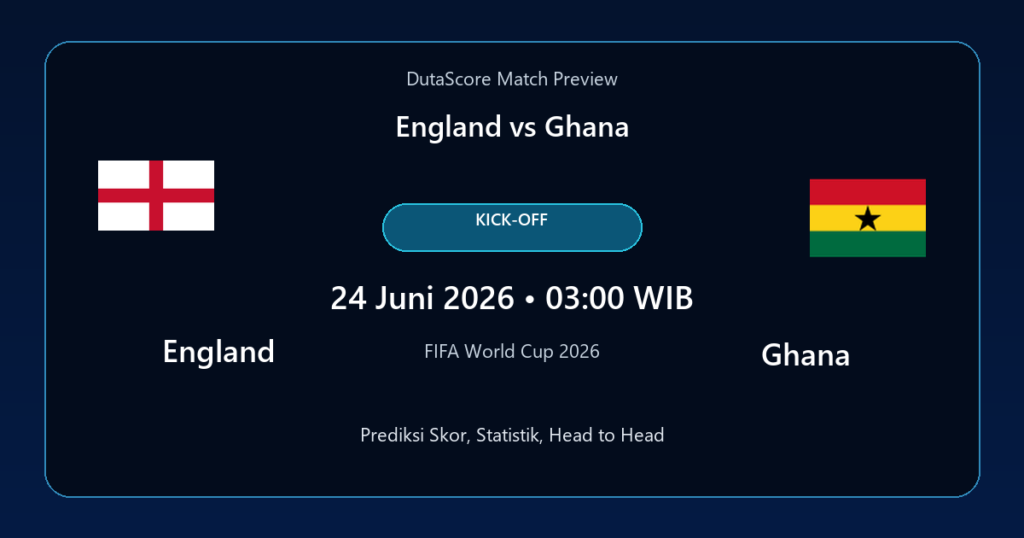 DutaScore Match Preview

England vs Ghana

KICK-OFF

24 Juni 2026 • 03:00 WIB

England

FIFA World Cup 2026

Ghana

Prediksi Skor, Statistik, Head to Head